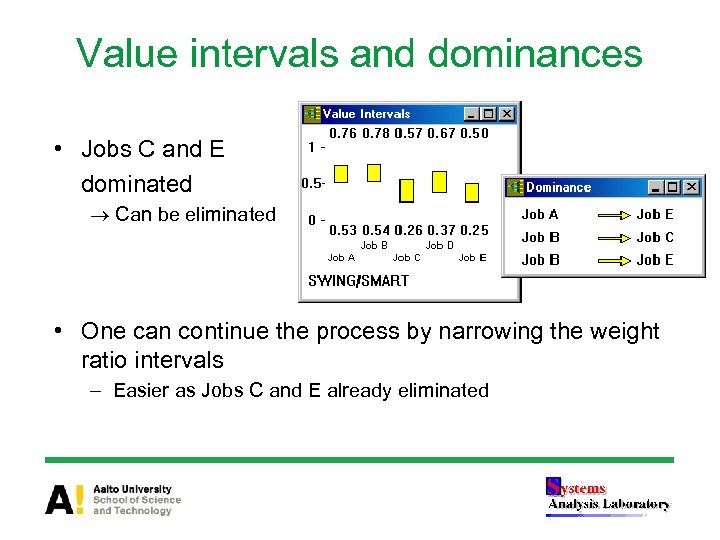 Value intervals and dominances

• Jobs C and E dominated
→ Can be eliminated

Value Intervals
0.76 0.78 0.57 0.67 0.50
1 -
0.5-
0 -
0.53 0.54 0.26 0.37 0.25
Job A Job B Job C Job D Job E
SWING/SMART

Dominance
Job A → Job E
Job B → Job C
Job B → Job E

• One can continue the process by narrowing the weight ratio intervals
– Easier as Jobs C and E already eliminated

A! Aalto University School of Science and Technology

Systems Analysis Laboratory